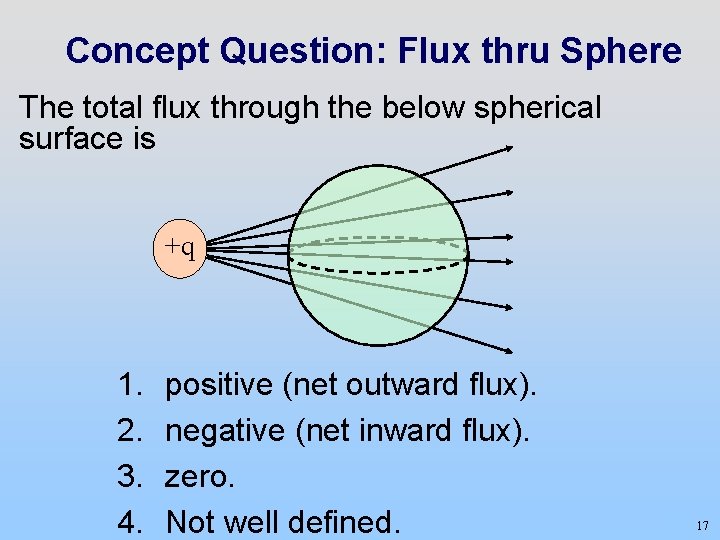 Concept Question: Flux thru Sphere

The total flux through the below spherical surface is

+q

1. positive (net outward flux).
2. negative (net inward flux).
3. zero.
4. Not well defined.

17